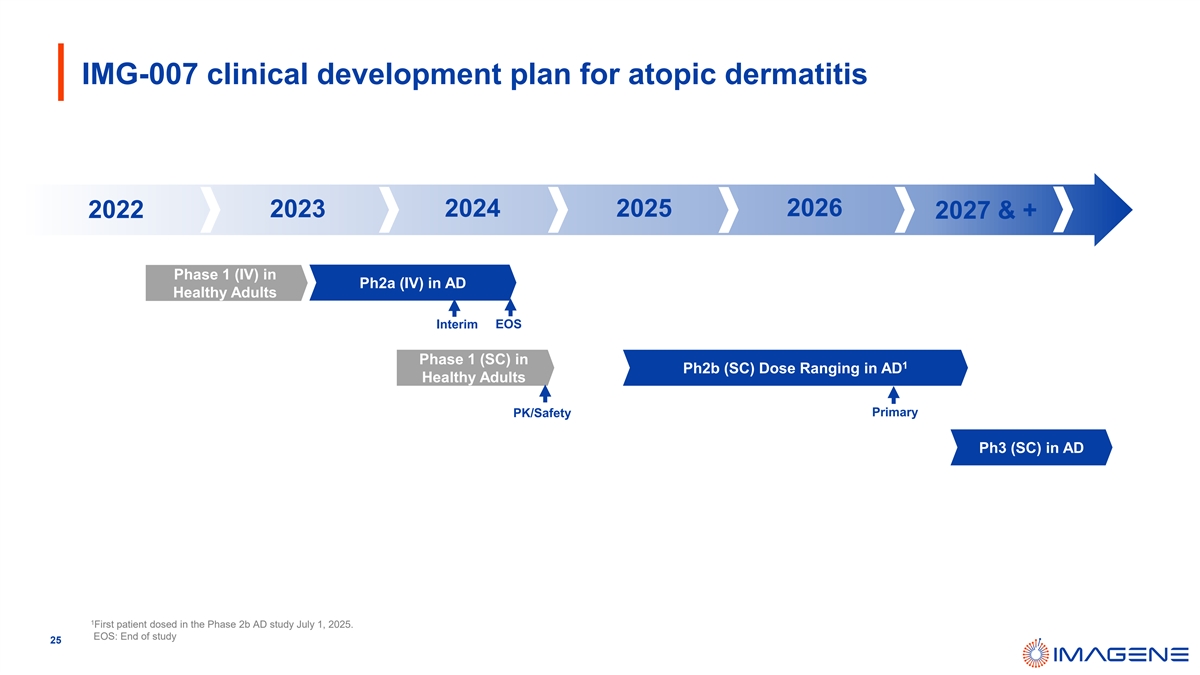 IMG-007 clinical development plan for atopic dermatitis

2022 2023 2024 2025 2026 2027 & +

Phase 1 (IV) in Healthy Adults

Ph2a (IV) in AD

Interim EOS

Phase 1 (SC) in Healthy Adults

Ph2b (SC) Dose Ranging in AD$^1$

PK/Safety

Primary

Ph3 (SC) in AD

$^1$First patient dosed in the Phase 2b AD study July 1, 2025.
EOS: End of study

25

IMAGENE